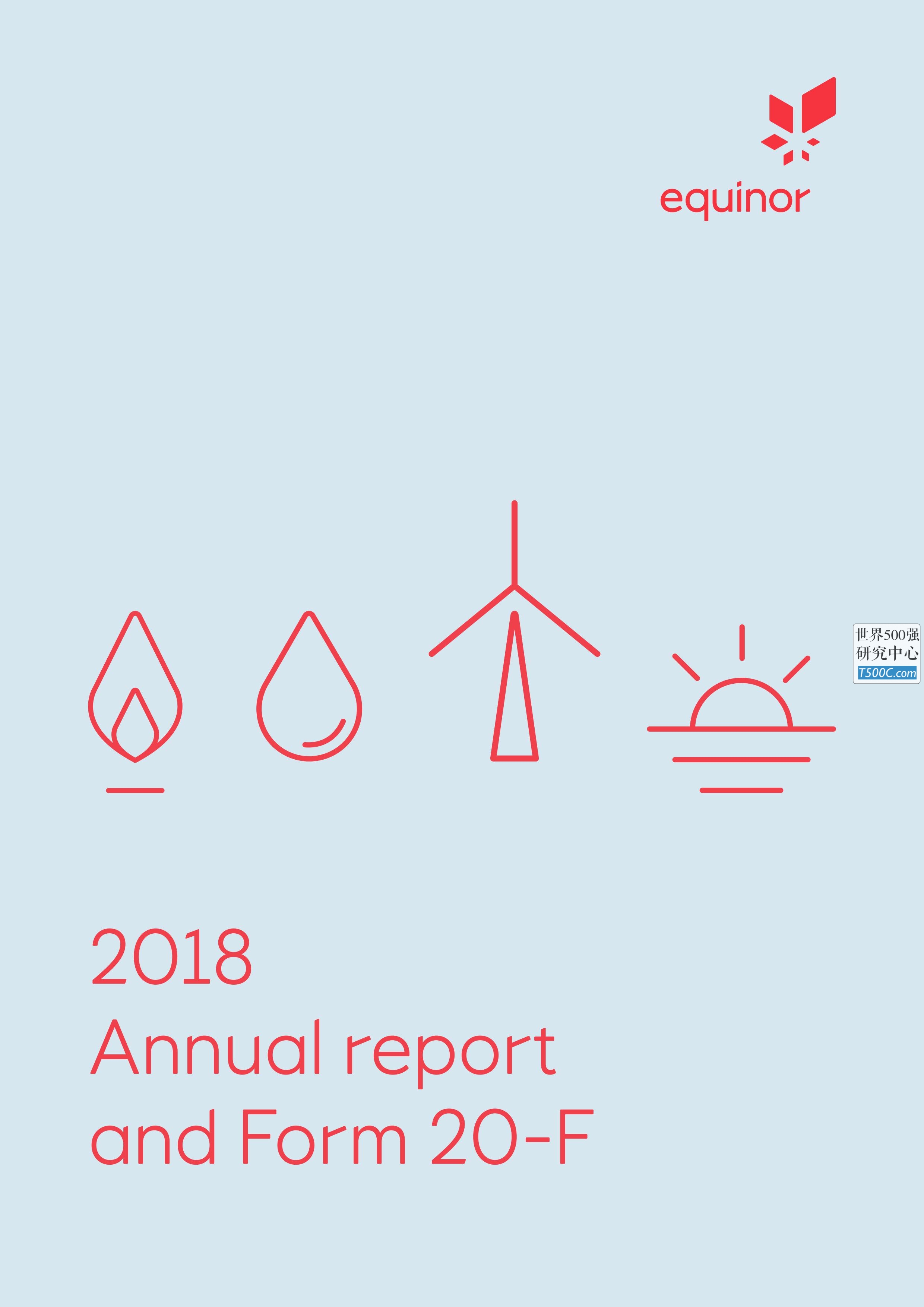 equinor

世界500强
研究中心
T500C.com

2018
Annual report
and Form 20-F